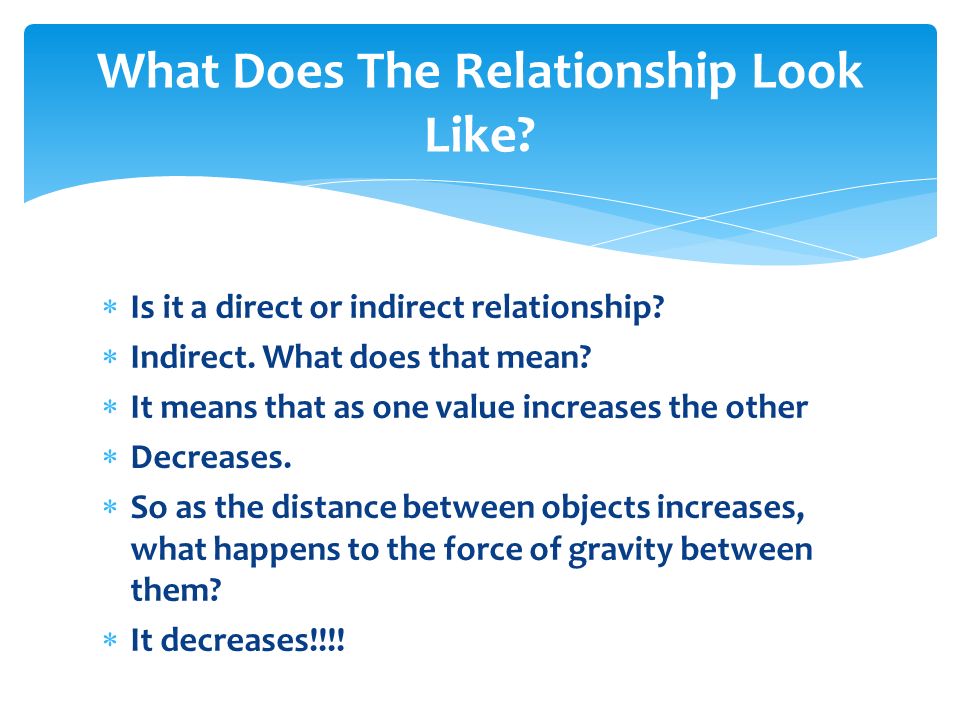 What Does The Relationship Look Like?

* Is it a direct or indirect relationship?
* Indirect. What does that mean?
* It means that as one value increases the other
* Decreases.
* So as the distance between objects increases, what happens to the force of gravity between them?
* It decreases!!!!